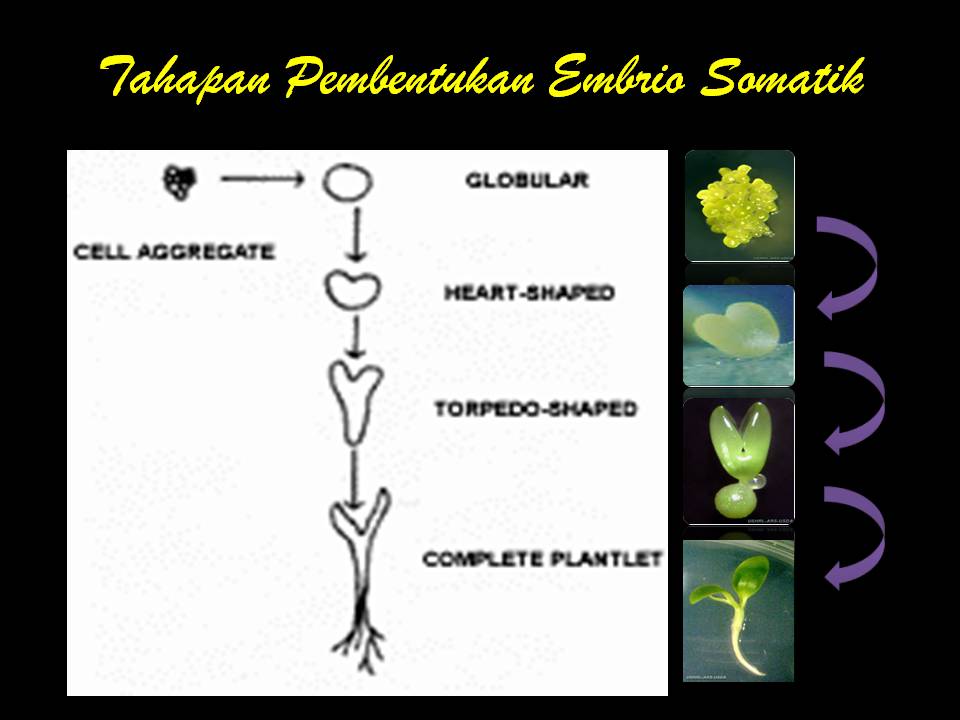 Tahapan Pembentukan Embrio Somatik

CELL AGGREGATE

GLOBULAR

HEART-SHAPED

TORPEDO-SHAPED

COMPLETE PLANTLET